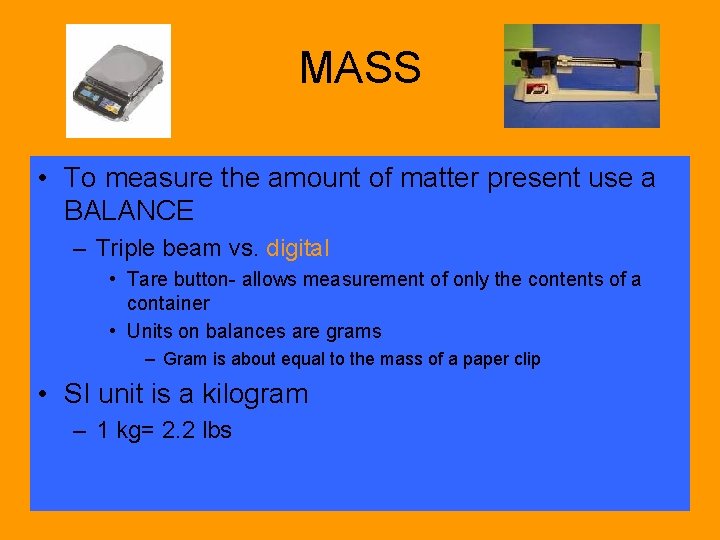 MASS

• To measure the amount of matter present use a BALANCE
– Triple beam vs. digital
• Tare button- allows measurement of only the contents of a container
• Units on balances are grams
– Gram is about equal to the mass of a paper clip
• SI unit is a kilogram
– 1 kg= 2.2 lbs